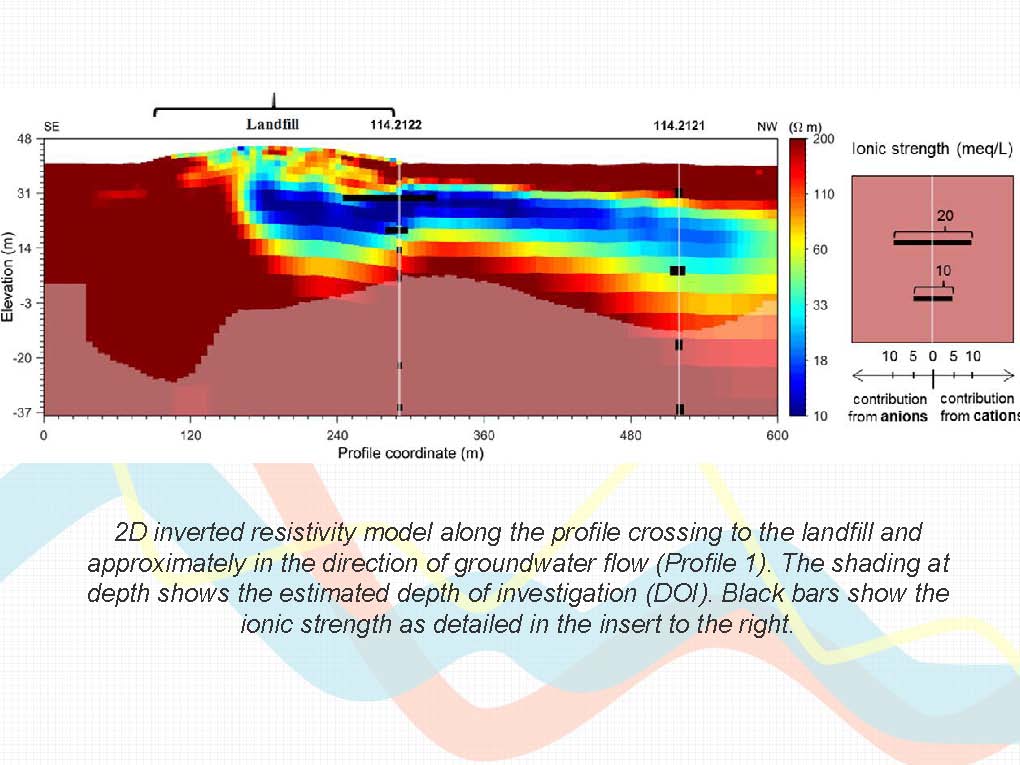 SE

Landfill

114.2122

114.2121

NW

($\Omega$ m)

48

31

14

-3

-20

-37

Elevation (m)

0

120

240

360

480

600

Profile coordinate (m)

200

110

60

33

18

10

Ionic strength (meq/L)

20

10

10 5 0 5 10

contribution from anions

contribution from cations

2D inverted resistivity model along the profile crossing to the landfill and approximately in the direction of groundwater flow (Profile 1). The shading at depth shows the estimated depth of investigation (DOI). Black bars show the ionic strength as detailed in the insert to the right.